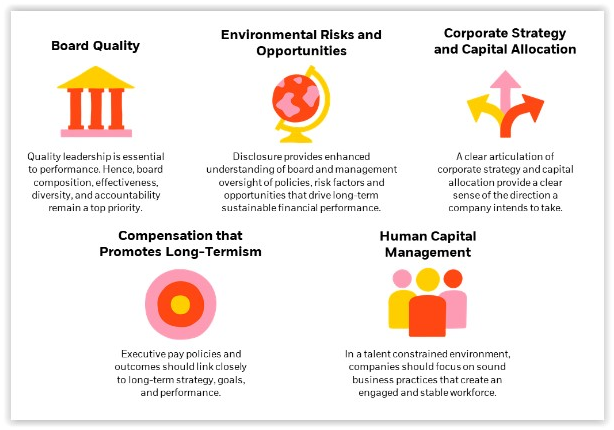 Board Quality

Quality leadership is essential to performance. Hence, board composition, effectiveness, diversity, and accountability remain a top priority.

Environmental Risks and Opportunities

Disclosure provides enhanced understanding of board and management oversight of policies, risk factors and opportunities that drive long-term sustainable financial performance.

Corporate Strategy and Capital Allocation

A clear articulation of corporate strategy and capital allocation provide a clear sense of the direction a company intends to take.

Compensation that Promotes Long-Termism

Executive pay policies and outcomes should link closely to long-term strategy, goals, and performance.

Human Capital Management

In a talent constrained environment, companies should focus on sound business practices that create an engaged and stable workforce.